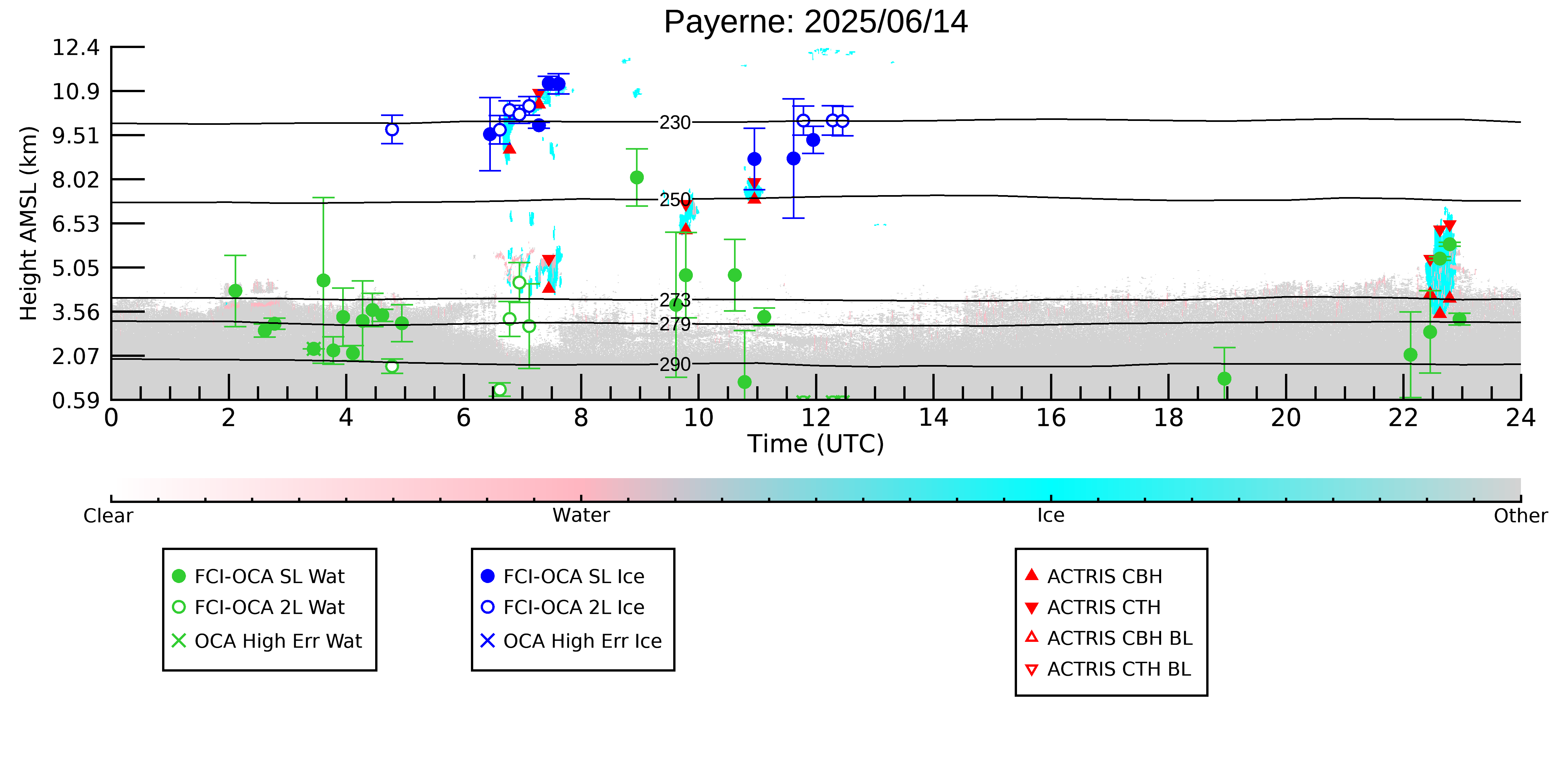 Payerne: 2025/06/14

Height AMSL (km)

12.4
10.9
9.51
8.02
6.53
5.05
3.56
2.07
0.59

230
250
273
279
290

0 2 4 6 8 10 12 14 16 18 20 22 24

Time (UTC)

Clear
Water
Ice
Other

FCI-OCA SL Wat
FCI-OCA 2L Wat
OCA High Err Wat

FCI-OCA SL Ice
FCI-OCA 2L Ice
OCA High Err Ice

ACTRIS CBH
ACTRIS CTH
ACTRIS CBH BL
ACTRIS CTH BL